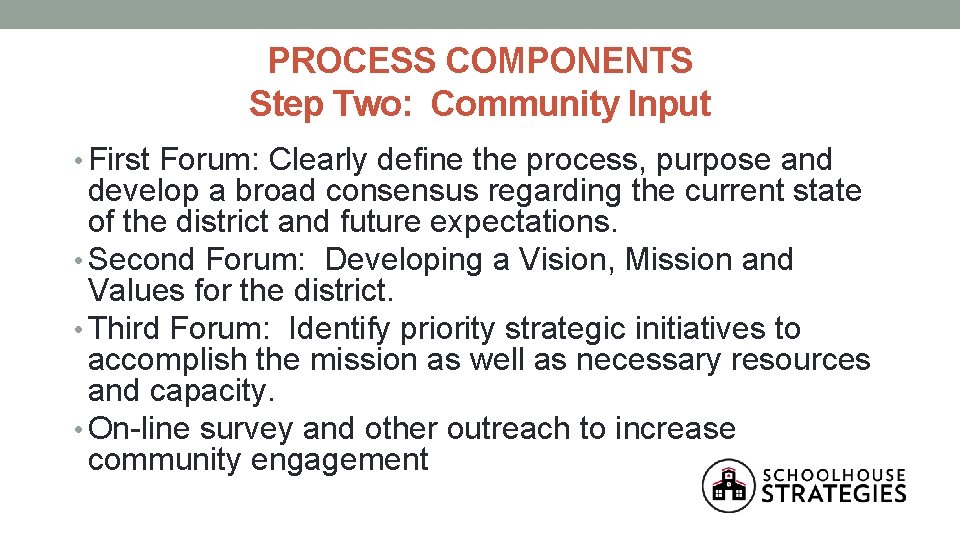 PROCESS COMPONENTS
Step Two: Community Input

• First Forum: Clearly define the process, purpose and develop a broad consensus regarding the current state of the district and future expectations.
• Second Forum: Developing a Vision, Mission and Values for the district.
• Third Forum: Identify priority strategic initiatives to accomplish the mission as well as necessary resources and capacity.
• On-line survey and other outreach to increase community engagement

SCHOOLHOUSE
STRATEGIES